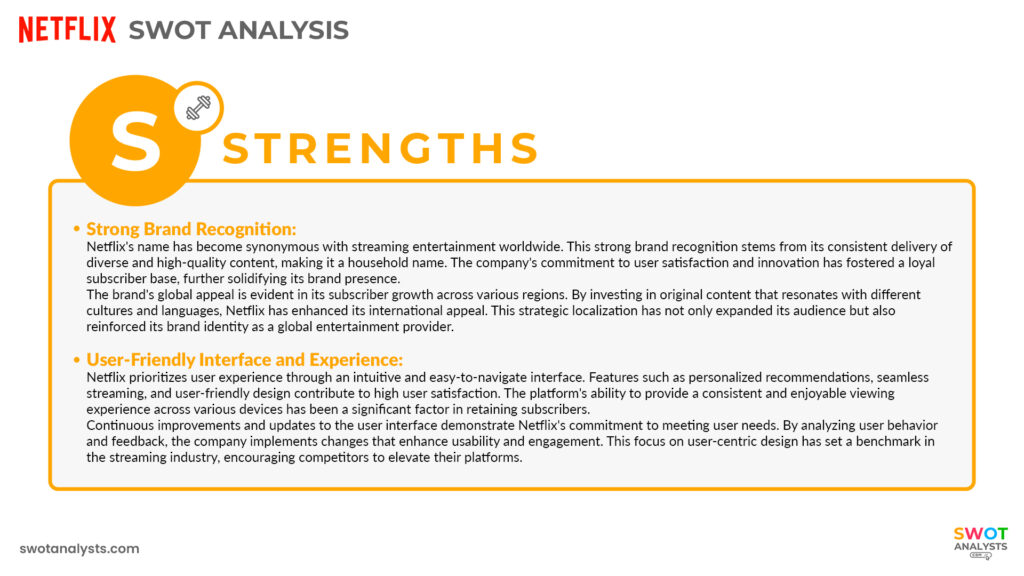 NETFLIX SWOT ANALYSIS

S STRENGTHS

• Strong Brand Recognition:
Netflix's name has become synonymous with streaming entertainment worldwide. This strong brand recognition stems from its consistent delivery of diverse and high-quality content, making it a household name. The company's commitment to user satisfaction and innovation has fostered a loyal subscriber base, further solidifying its brand presence.
The brand's global appeal is evident in its subscriber growth across various regions. By investing in original content that resonates with different cultures and languages, Netflix has enhanced its international appeal. This strategic localization has not only expanded its audience but also reinforced its brand identity as a global entertainment provider.

• User-Friendly Interface and Experience:
Netflix prioritizes user experience through an intuitive and easy-to-navigate interface. Features such as personalized recommendations, seamless streaming, and user-friendly design contribute to high user satisfaction. The platform's ability to provide a consistent and enjoyable viewing experience across various devices has been a significant factor in retaining subscribers.
Continuous improvements and updates to the user interface demonstrate Netflix's commitment to meeting user needs. By analyzing user behavior and feedback, the company implements changes that enhance usability and engagement. This focus on user-centric design has set a benchmark in the streaming industry, encouraging competitors to elevate their platforms.

swotanalysts.com

SWOT ANALYSTS